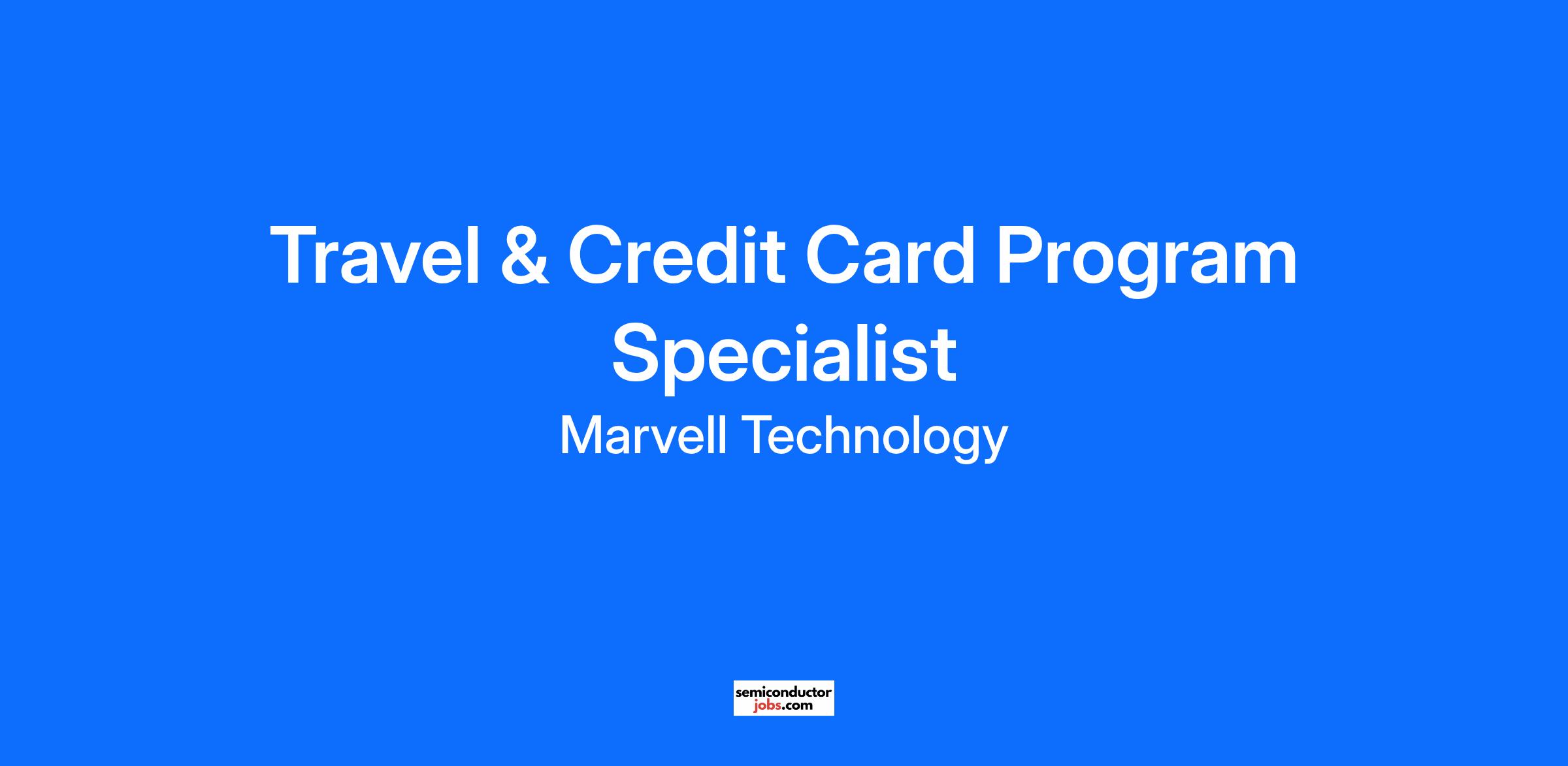 Travel & Credit Card Program Specialist

Marvell Technology

semiconductor
jobs.com